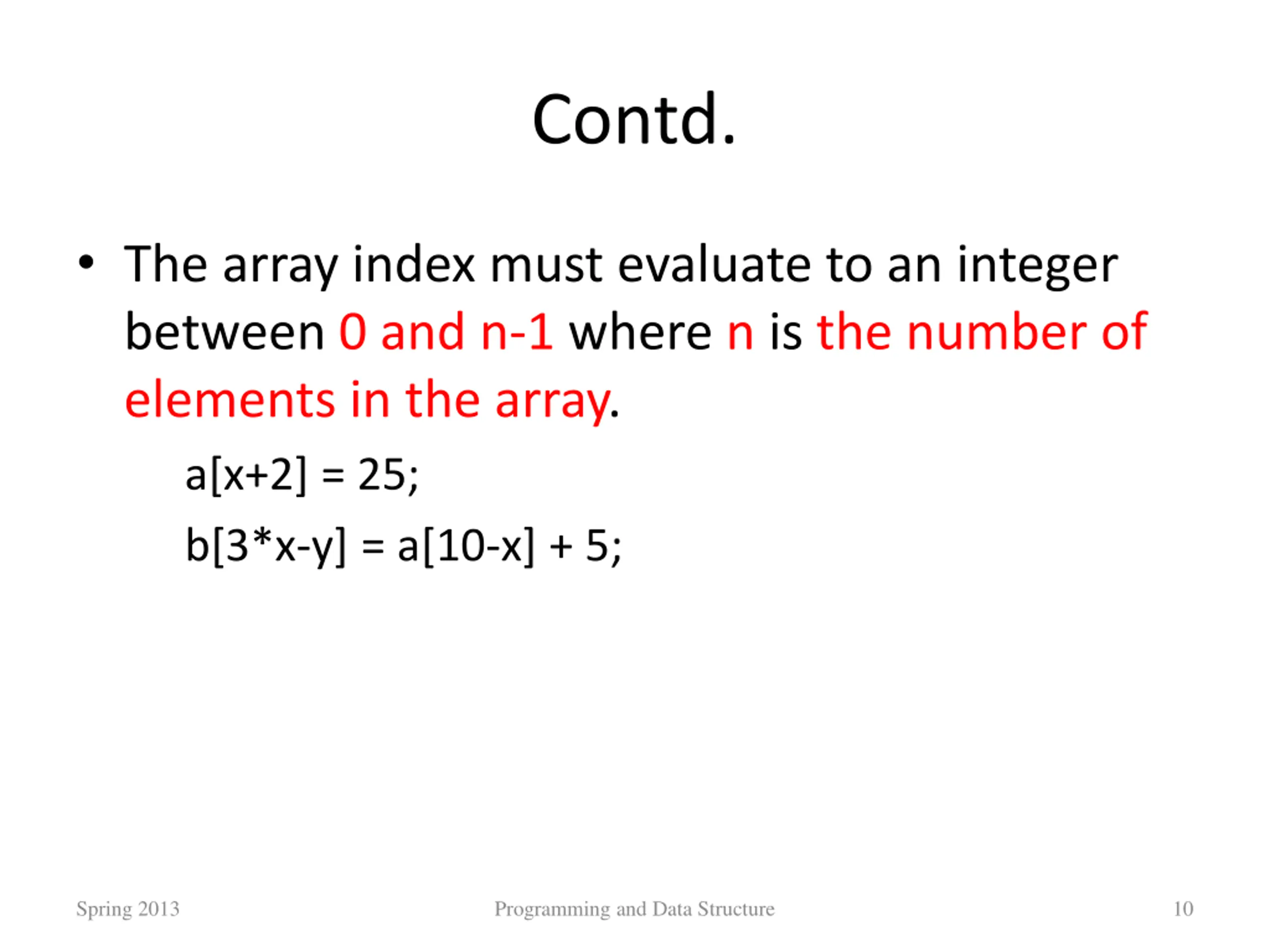 Contd.

• The array index must evaluate to an integer between 0 and n-1 where n is the number of elements in the array.

a[x+2] = 25;

b[3*x-y] = a[10-x] + 5;

Spring 2013

Programming and Data Structure

10